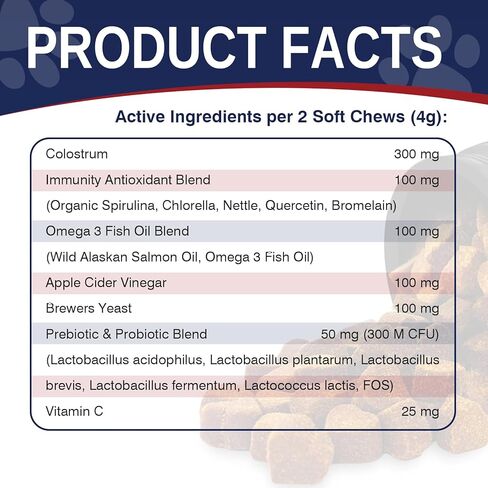 PRODUCT FACTS

Active Ingredients per 2 Soft Chews (4g):

| | |
|---|---|
| Colostrum | 300 mg |
| Immunity Antioxidant Blend | 100 mg |
| (Organic Spirulina, Chlorella, Nettle, Quercetin, Bromelain) | |
| Omega 3 Fish Oil Blend | 100 mg |
| (Wild Alaskan Salmon Oil, Omega 3 Fish Oil) | |
| Apple Cider Vinegar | 100 mg |
| Brewers Yeast | 100 mg |
| Prebiotic & Probiotic Blend | 50 mg (300 M CFU) |
| (Lactobacillus acidophilus, Lactobacillus plantarum, Lactobacillus brevis, Lactobacillus fermentum, Lactococcus lactis, FOS) | |
| Vitamin C | 25 mg |